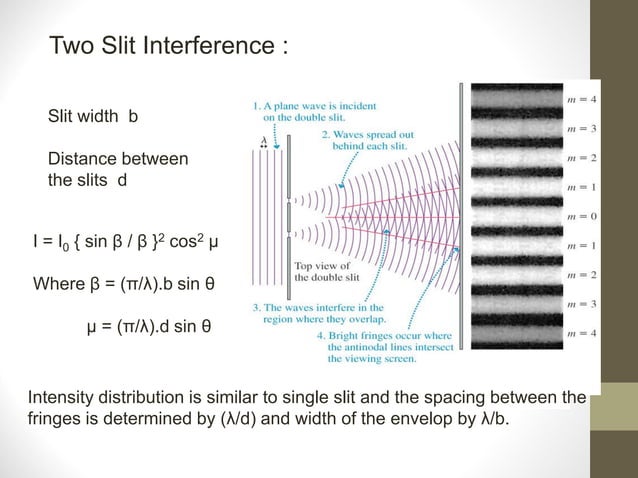 Two Slit Interference :

Slit width b

Distance between the slits d

$I = I_0 \{ \sin \beta / \beta \}^2 \cos^2 \mu$

Where $\beta = (\pi/\lambda).b \sin \theta$

$\mu = (\pi/\lambda).d \sin \theta$

1. A plane wave is incident on the double slit.

$\lambda$

2. Waves spread out behind each slit.

Top view of the double slit

3. The waves interfere in the region where they overlap.

4. Bright fringes occur where the antinodal lines intersect the viewing screen.

$m = 4$

$m = 3$

$m = 2$

$m = 1$

$m = 0$

$m = 1$

$m = 2$

$m = 3$

$m = 4$

Intensity distribution is similar to single slit and the spacing between the fringes is determined by (λ/d) and width of the envelop by λ/b.